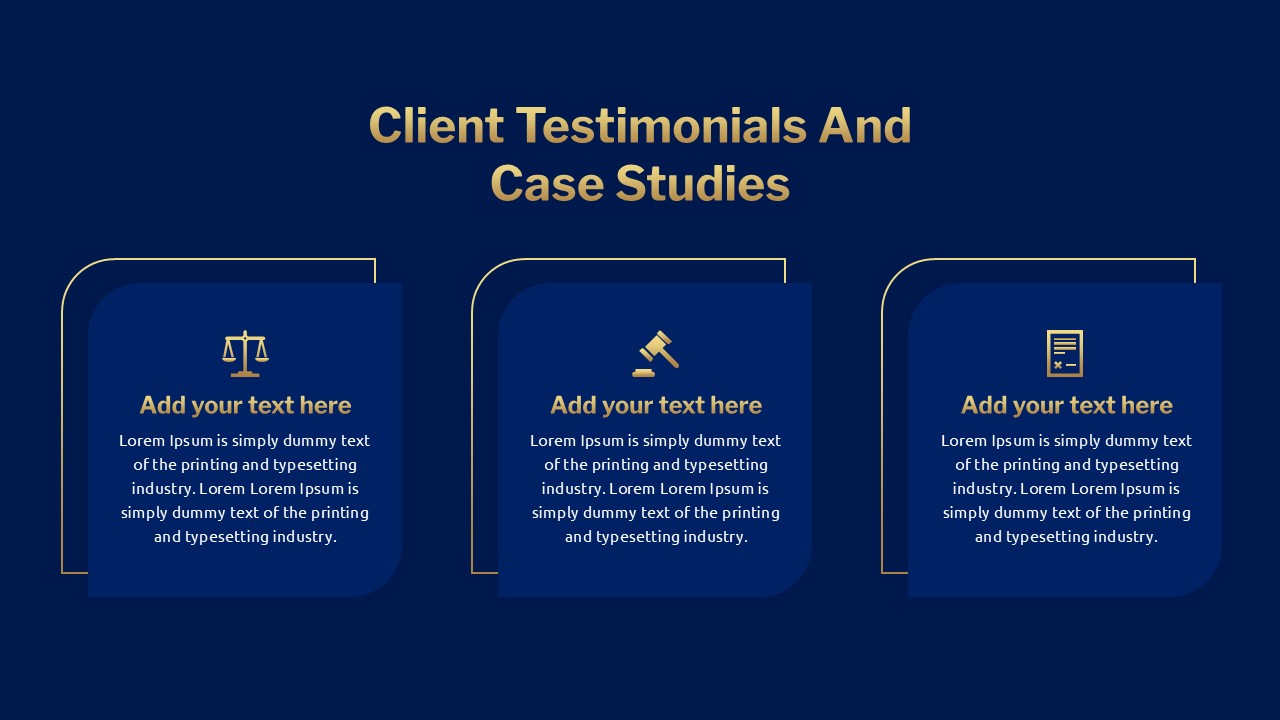 Client Testimonials And Case Studies

Add your text here

Lorem Ipsum is simply dummy text of the printing and typesetting industry. Lorem Lorem Ipsum is simply dummy text of the printing and typesetting industry.

Add your text here

Lorem Ipsum is simply dummy text of the printing and typesetting industry. Lorem Lorem Ipsum is simply dummy text of the printing and typesetting industry.

Add your text here

Lorem Ipsum is simply dummy text of the printing and typesetting industry. Lorem Lorem Ipsum is simply dummy text of the printing and typesetting industry.